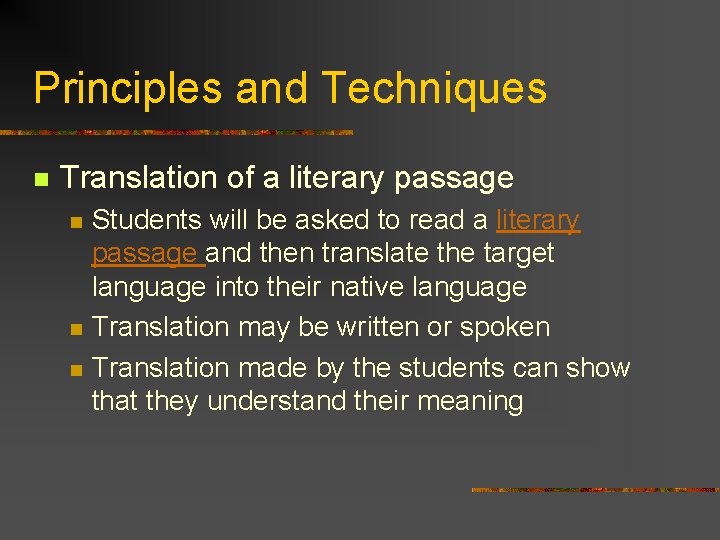 Principles and Techniques

Translation of a literary passage

Students will be asked to read a literary passage and then translate the target language into their native language

Translation may be written or spoken

Translation made by the students can show that they understand their meaning